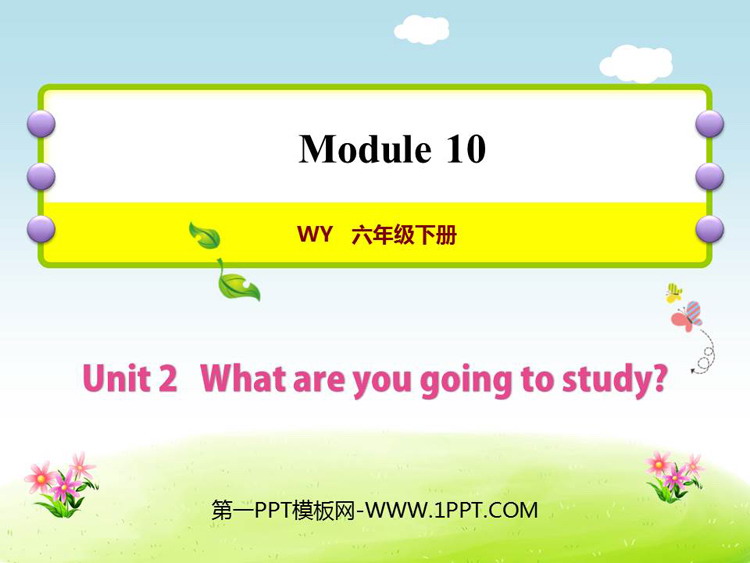 Module 10

WY 六年级下册

Unit 2 What are you going to study?

第一PPT模板网-WWW.1PPT.COM